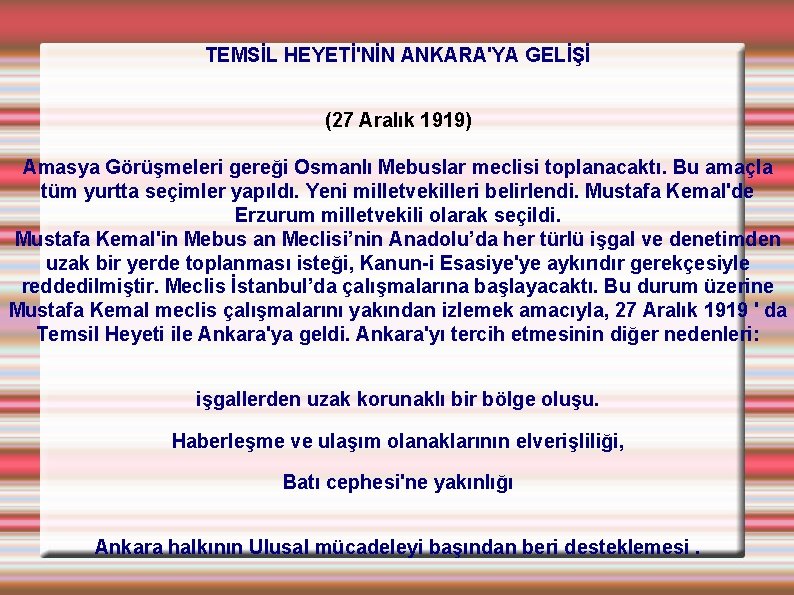 TEMSİL HEYETİ'NİN ANKARA'YA GELİŞİ

(27 Aralık 1919)

Amasya Görüşmeleri gereği Osmanlı Mebuslar meclisi toplanacaktı. Bu amaçla tüm yurtta seçimler yapıldı. Yeni milletvekilleri belirlendi. Mustafa Kemal'de Erzurum milletvekili olarak seçildi.
Mustafa Kemal'in Mebus an Meclisi'nin Anadolu'da her türlü işgal ve denetimden uzak bir yerde toplanması isteği, Kanun-i Esasiye'ye aykırıdır gerekçesiyle reddedilmiştir. Meclis İstanbul'da çalışmalarına başlayacaktı. Bu durum üzerine Mustafa Kemal meclis çalışmalarını yakından izlemek amacıyla, 27 Aralık 1919 ' da Temsil Heyeti ile Ankara'ya geldi. Ankara'yı tercih etmesinin diğer nedenleri:

işgallerden uzak korunaklı bir bölge oluşu.

Haberleşme ve ulaşım olanaklarının elverişliliği,

Batı cephesi'ne yakınlığı

Ankara halkının Ulusal mücadeleyi başından beri desteklemesi .